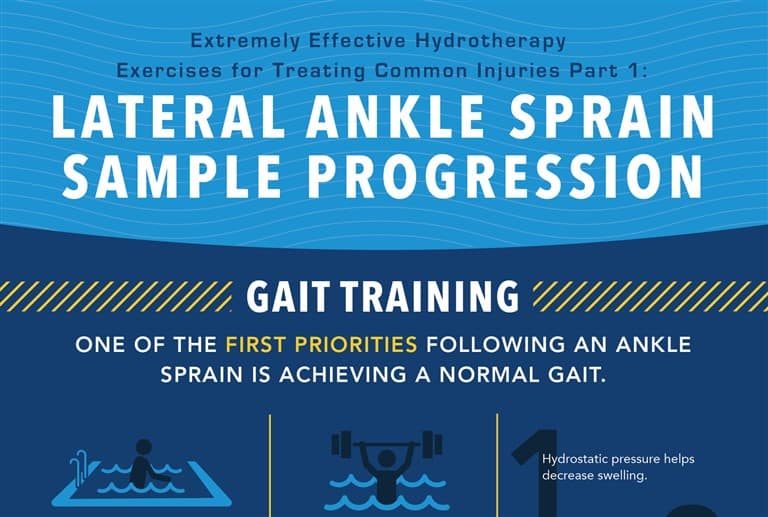 Extremely Effective Hydrotherapy Exercises for Treating Common Injuries Part 1:

LATERAL ANKLE SPRAIN SAMPLE PROGRESSION

GAIT TRAINING

ONE OF THE FIRST PRIORITIES FOLLOWING AN ANKLE SPRAIN IS ACHIEVING A NORMAL GAIT.

1

Hydrostatic pressure helps decrease swelling.